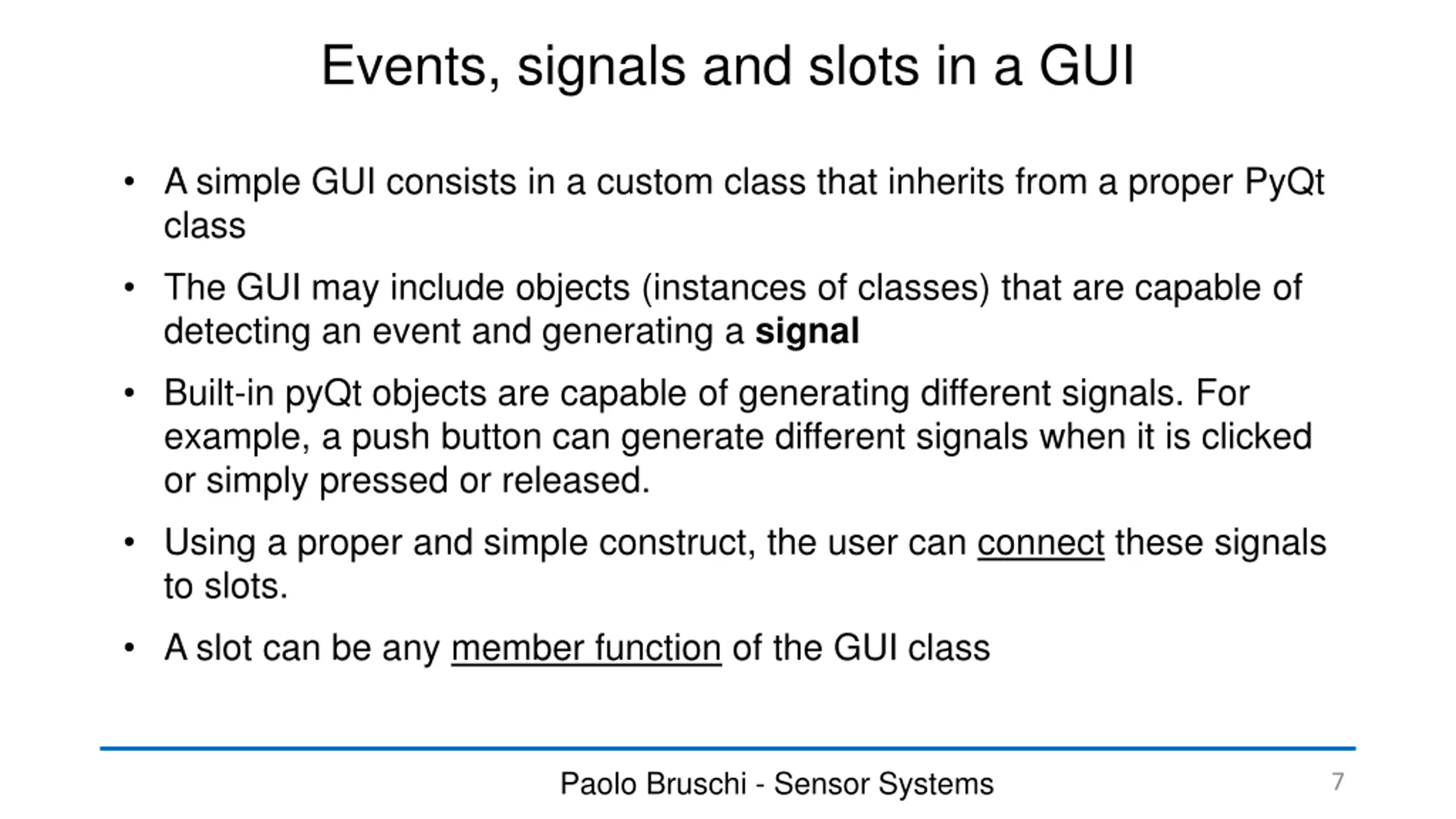 Events, signals and slots in a GUI

• A simple GUI consists in a custom class that inherits from a proper PyQt class

• The GUI may include objects (instances of classes) that are capable of detecting an event and generating a signal

• Built-in pyQt objects are capable of generating different signals. For example, a push button can generate different signals when it is clicked or simply pressed or released.

• Using a proper and simple construct, the user can connect these signals to slots.

• A slot can be any member function of the GUI class

Paolo Bruschi - Sensor Systems

7